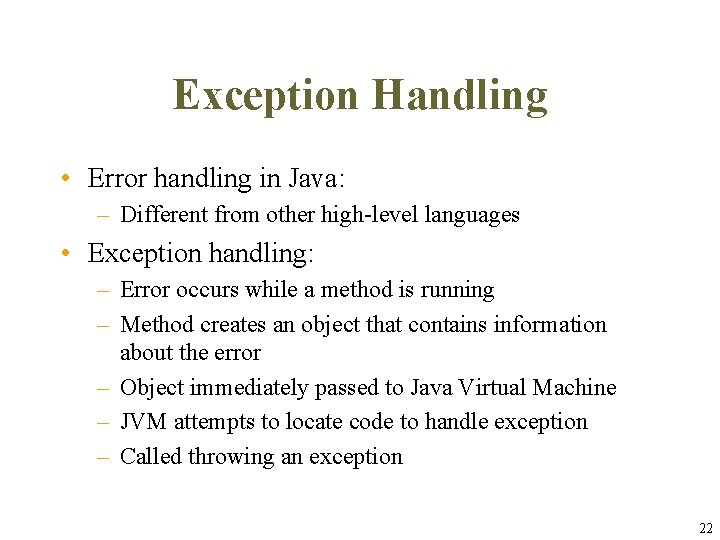 Exception Handling

• Error handling in Java:
  – Different from other high-level languages
• Exception handling:
  – Error occurs while a method is running
  – Method creates an object that contains information about the error
  – Object immediately passed to Java Virtual Machine
  – JVM attempts to locate code to handle exception
  – Called throwing an exception

22